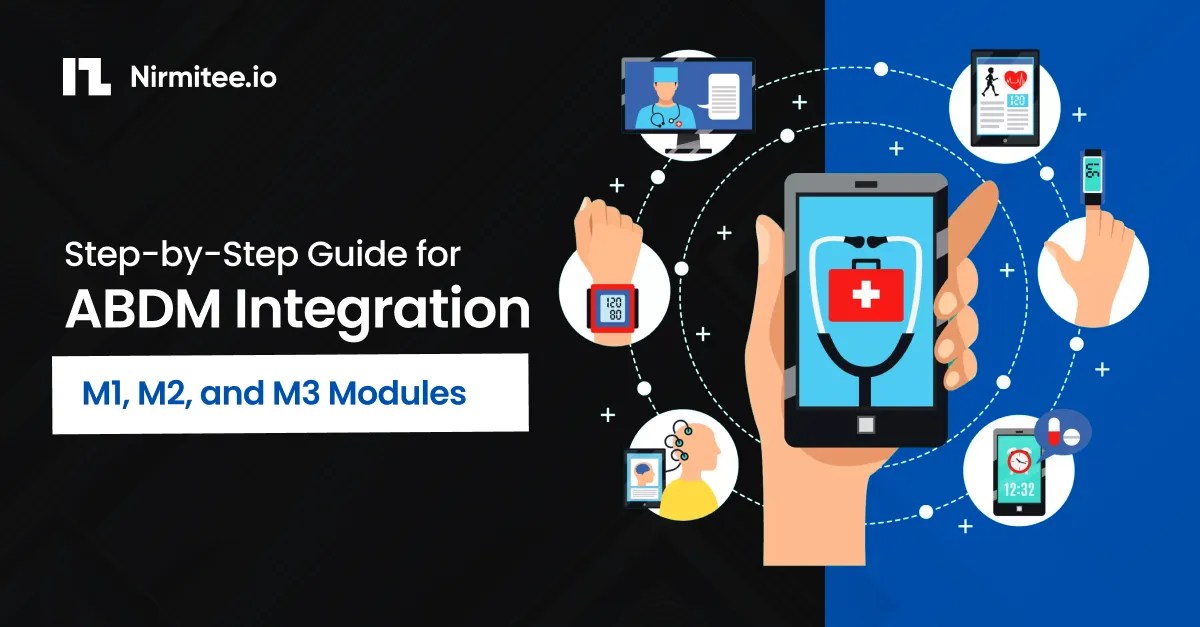 Nirmitee.io

Step-by-Step Guide for
ABDM Integration

M1, M2, and M3 Modules

120
80

120

12:32